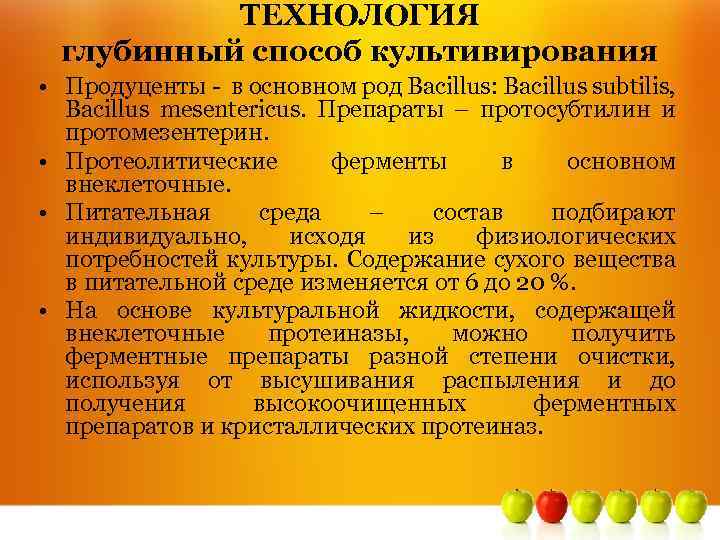 ТЕХНОЛОГИЯ
глубинный способ культивирования

• Продуценты - в основном род Bacillus: Bacillus subtilis, Bacillus mesentericus. Препараты – протосубтилин и протомезентерин.
• Протеолитические ферменты в основном внеклеточные.
• Питательная среда – состав подбирают индивидуально, исходя из физиологических потребностей культуры. Содержание сухого вещества в питательной среде изменяется от 6 до 20 %.
• На основе культуральной жидкости, содержащей внеклеточные протеиназы, можно получить ферментные препараты разной степени очистки, используя от высушивания распыления и до получения высокоочищенных ферментных препаратов и кристаллических протеиназ.